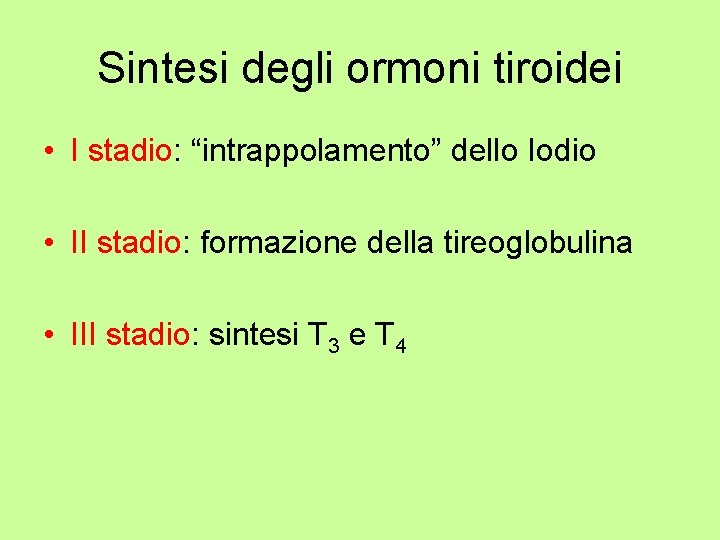 Sintesi degli ormoni tiroidei

• I stadio: “intrappolamento” dello Iodio

• II stadio: formazione della tireoglobulina

• III stadio: sintesi $T_3$ e $T_4$